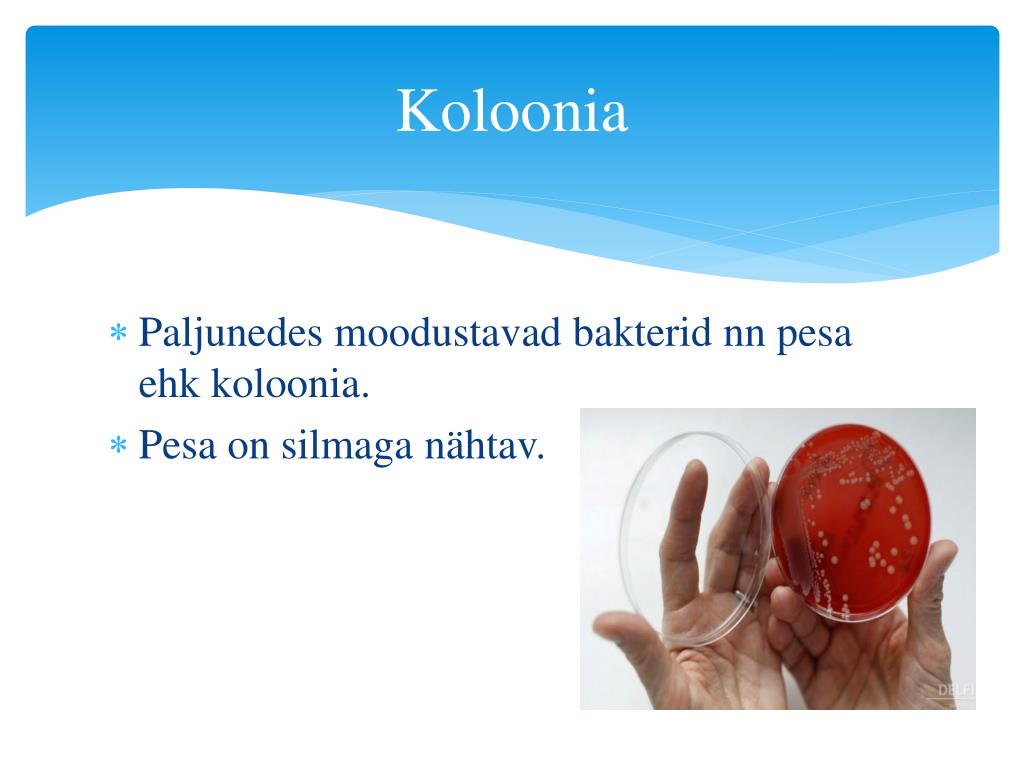 Koloonia

* Paljunedes moodustavad bakterid nn pesa ehk koloonia.
* Pesa on silmaga nähtav.

DELFI